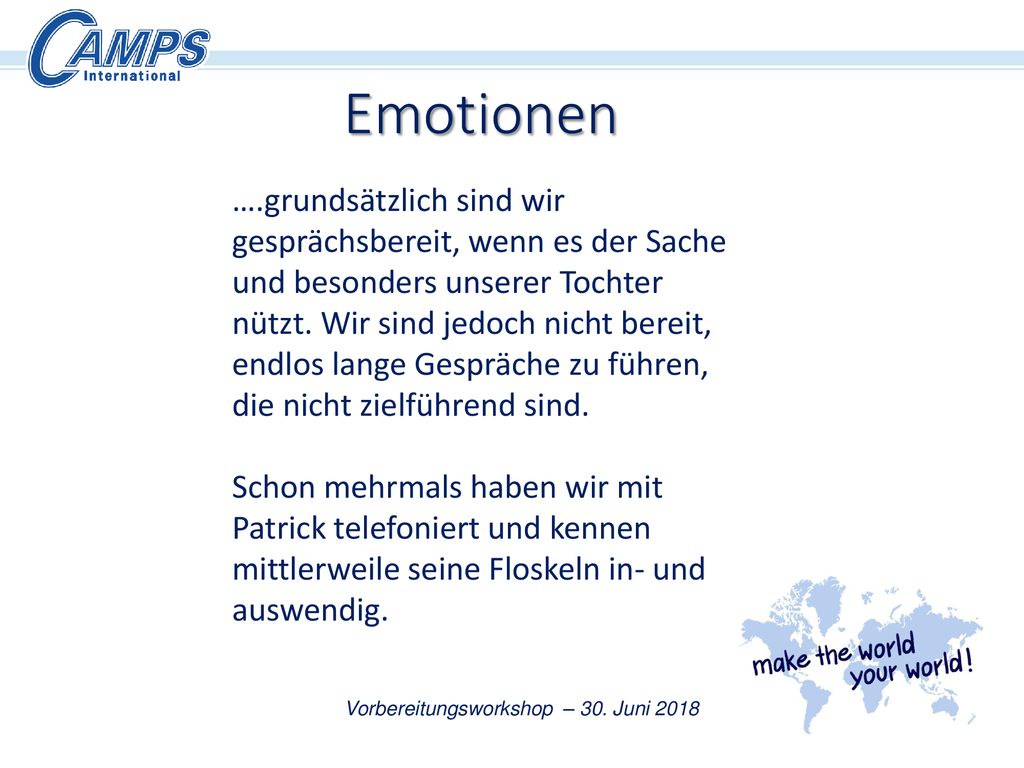 CAMPS International

Emotionen

….grundsätzlich sind wir gesprächsbereit, wenn es der Sache und besonders unserer Tochter nützt. Wir sind jedoch nicht bereit, endlos lange Gespräche zu führen, die nicht zielführend sind.

Schon mehrmals haben wir mit Patrick telefoniert und kennen mittlerweile seine Floskeln in- und auswendig.

make the world your world!

Vorbereitungsworkshop – 30. Juni 2018